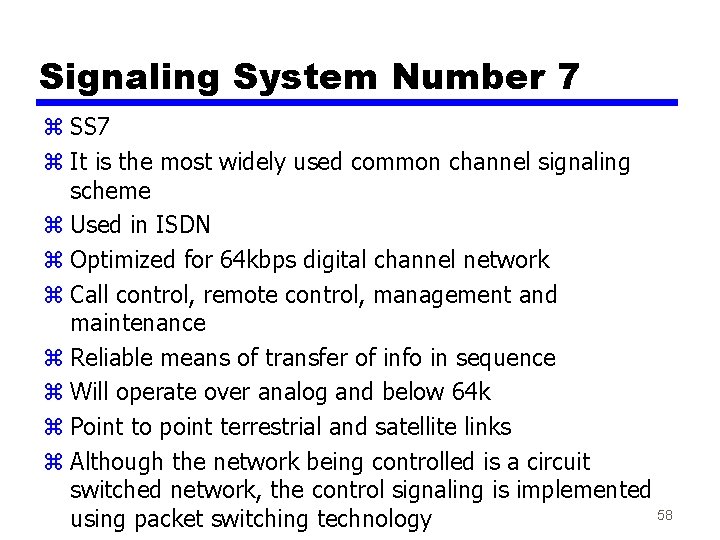 Signaling System Number 7

⌘ SS7
⌘ It is the most widely used common channel signaling scheme
⌘ Used in ISDN
⌘ Optimized for 64kbps digital channel network
⌘ Call control, remote control, management and maintenance
⌘ Reliable means of transfer of info in sequence
⌘ Will operate over analog and below 64k
⌘ Point to point terrestrial and satellite links
⌘ Although the network being controlled is a circuit switched network, the control signaling is implemented using packet switching technology

58